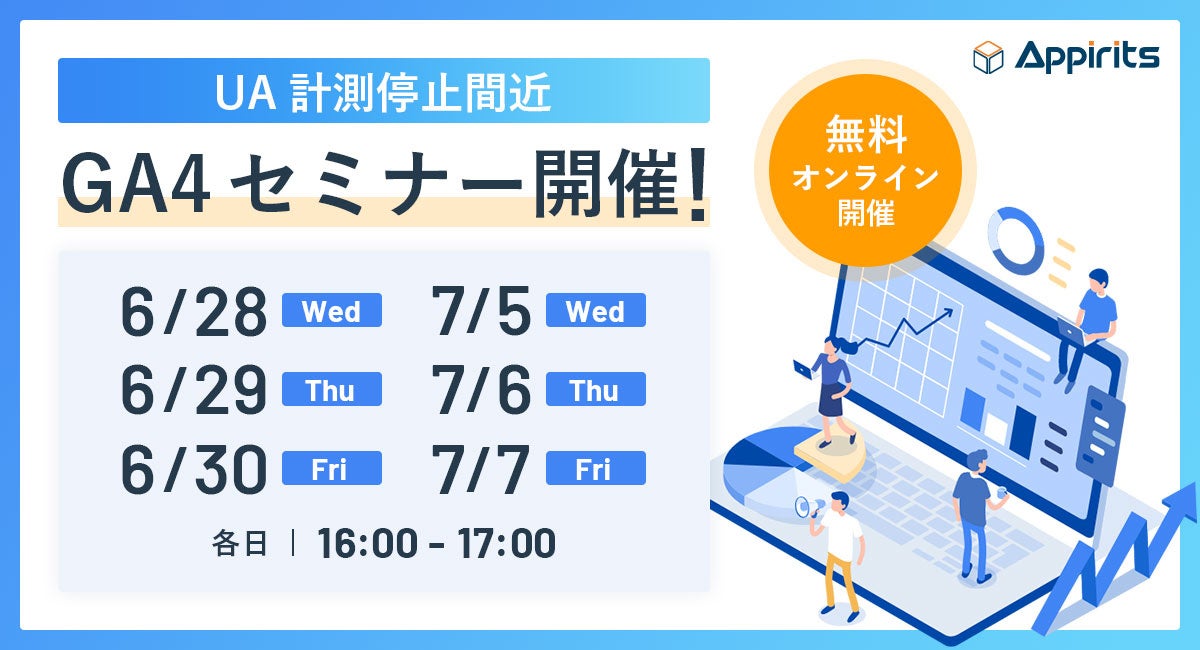 Appirits

UA 計測停止間近

GA4 セミナー開催!

無料
オンライン
開催

6/28 Wed
6/29 Thu
6/30 Fri

7/5 Wed
7/6 Thu
7/7 Fri

各日 | 16:00 - 17:00